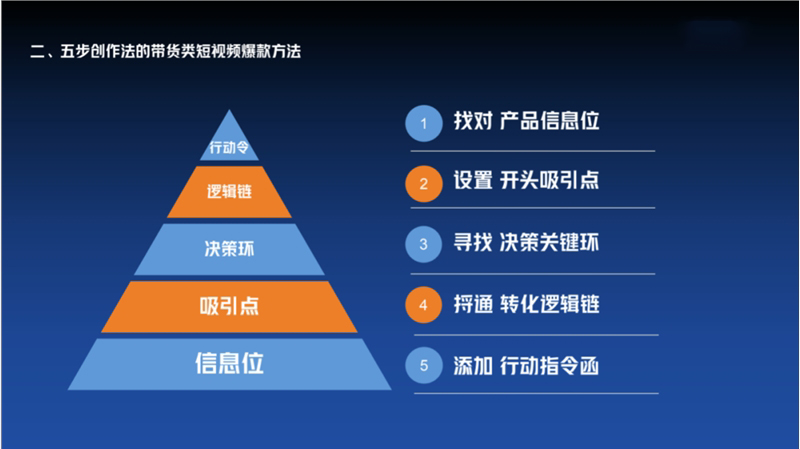 二、五步创作法的带货类短视频爆款方法

行动令

逻辑链

决策环

吸引点

信息位

1 找对 产品信息位

2 设置 开头吸引点

3 寻找 决策关键环

4 捋通 转化逻辑链

5 添加 行动指令函